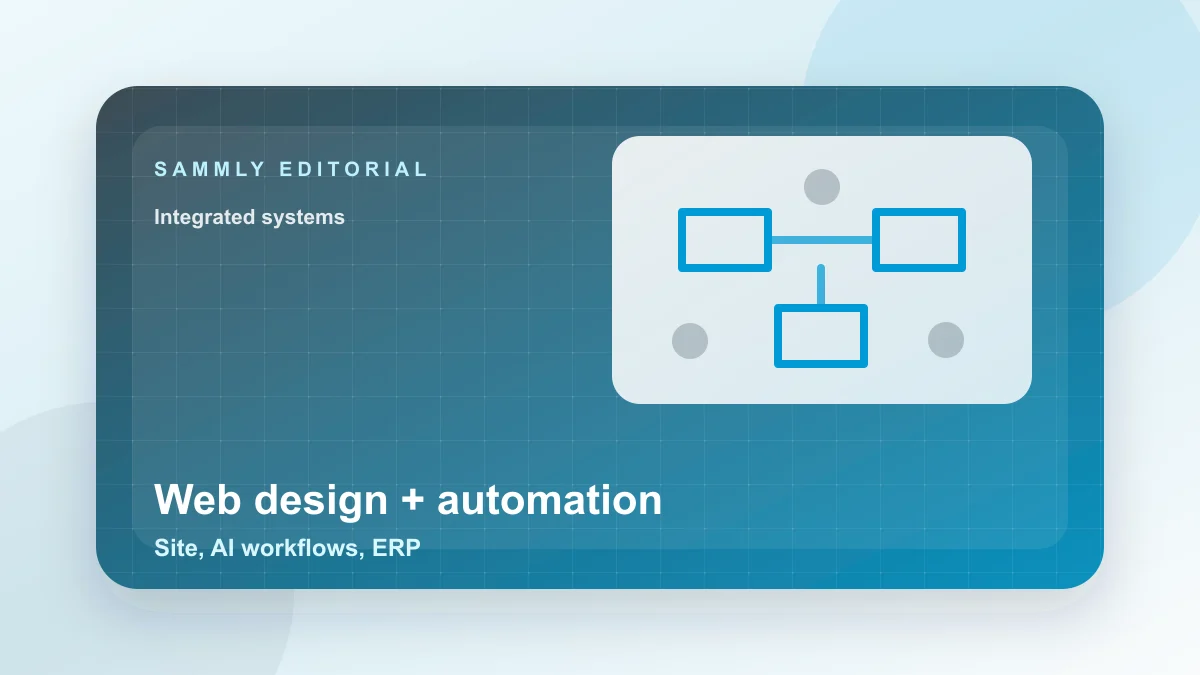 SAMMLY EDITORIAL

Integrated systems

Web design + automation

Site, AI workflows, ERP